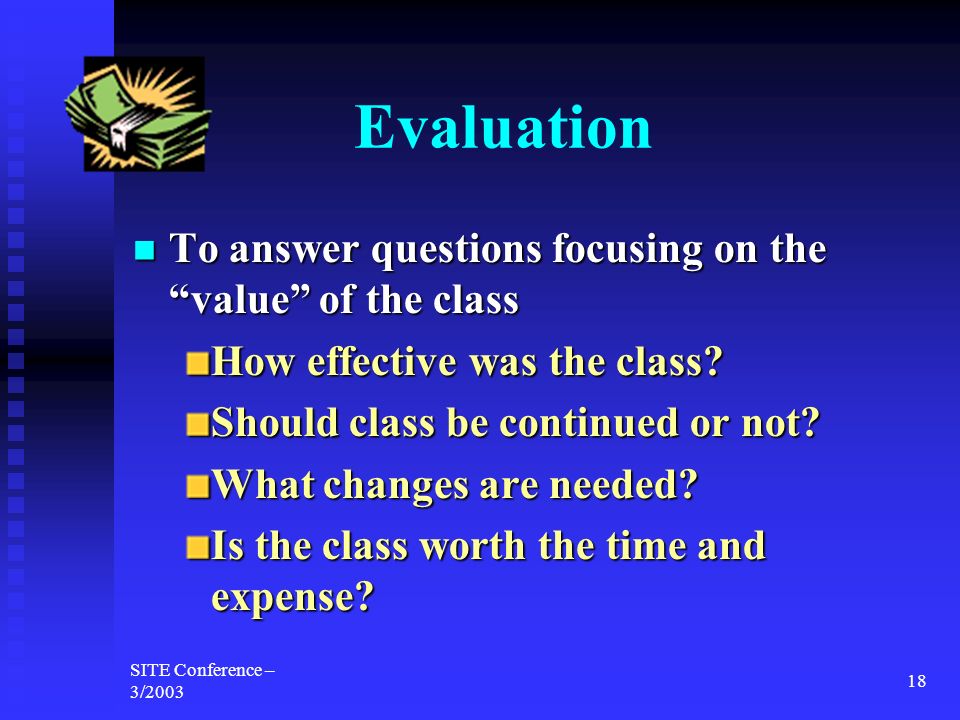 Evaluation

To answer questions focusing on the “value” of the class

How effective was the class?

Should class be continued or not?

What changes are needed?

Is the class worth the time and expense?

SITE Conference – 3/2003

18